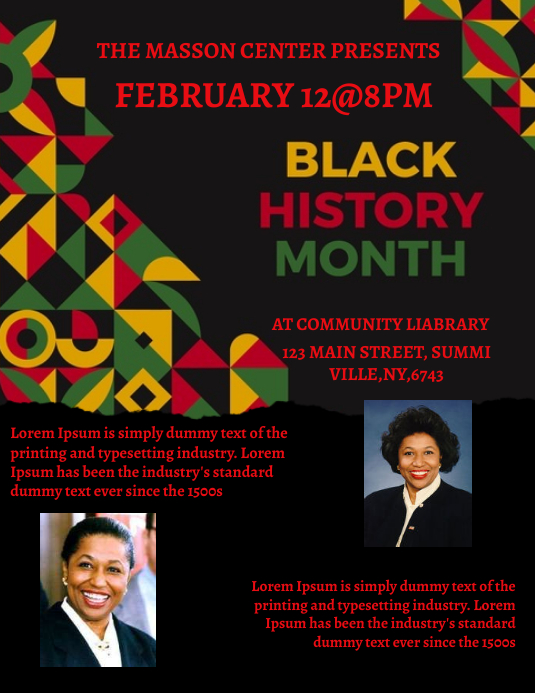 THE MASSON CENTER PRESENTS

FEBRUARY 12@8PM

BLACK
HISTORY
MONTH

AT COMMUNITY LIABRARY

123 MAIN STREET, SUMMI VILLE,NY,6743

Lorem Ipsum is simply dummy text of the printing and typesetting industry. Lorem Ipsum has been the industry's standard dummy text ever since the 1500s

Lorem Ipsum is simply dummy text of the printing and typesetting industry. Lorem Ipsum has been the industry's standard dummy text ever since the 1500s